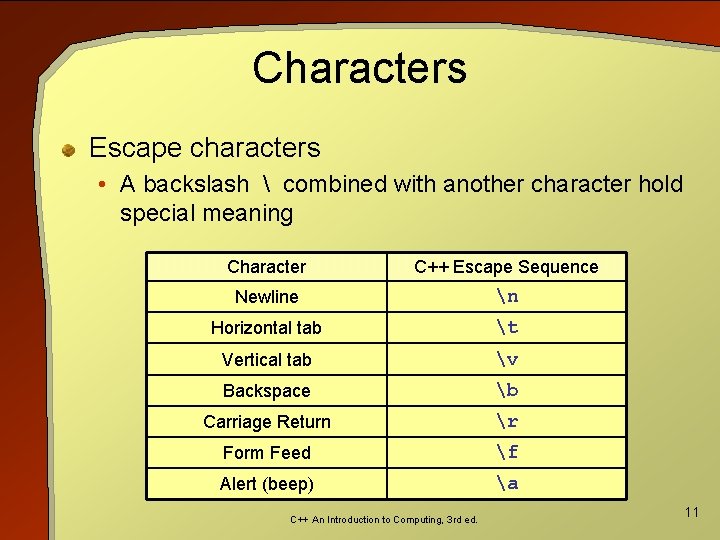 Characters

Escape characters

• A backslash \ combined with another character hold special meaning

| Character | C++ Escape Sequence |
|---|---|
| Newline | \n |
| Horizontal tab | \t |
| Vertical tab | \v |
| Backspace | \b |
| Carriage Return | \r |
| Form Feed | \f |
| Alert (beep) | \a |

C++ An Introduction to Computing, 3rd ed.

11